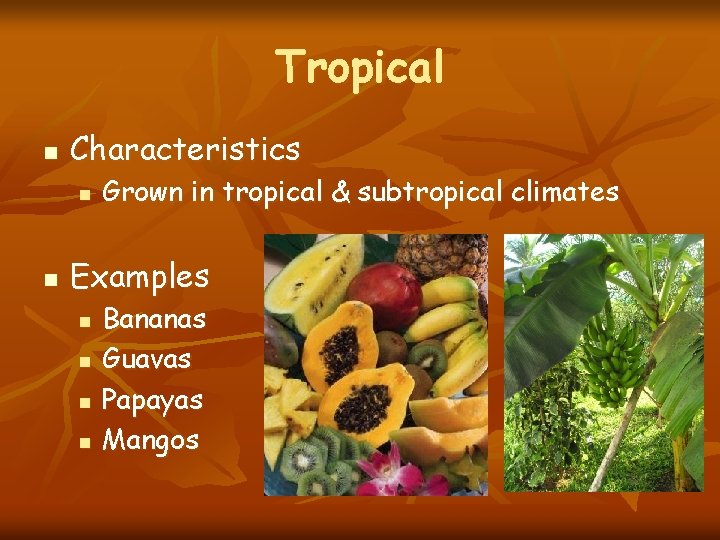 Tropical

- Characteristics
  - Grown in tropical & subtropical climates

- Examples
  - Bananas
  - Guavas
  - Papayas
  - Mangos